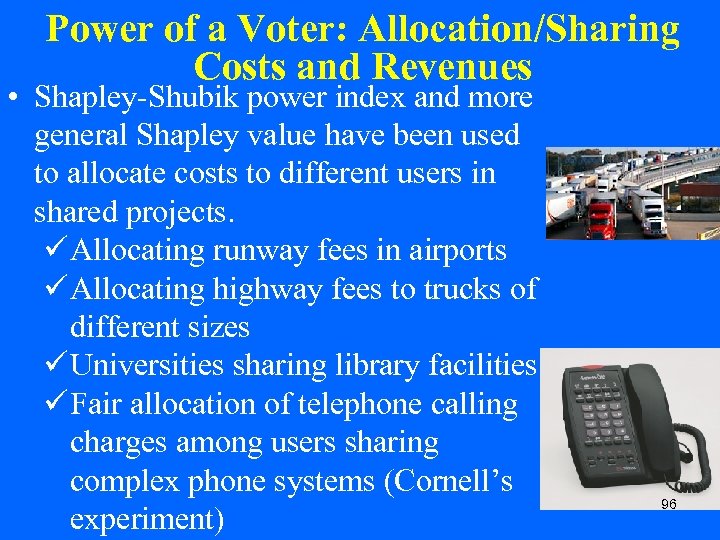 Power of a Voter: Allocation/Sharing Costs and Revenues

• Shapley-Shubik power index and more general Shapley value have been used to allocate costs to different users in shared projects.
✓Allocating runway fees in airports
✓Allocating highway fees to trucks of different sizes
✓Universities sharing library facilities
✓Fair allocation of telephone calling charges among users sharing complex phone systems (Cornell's experiment)

96